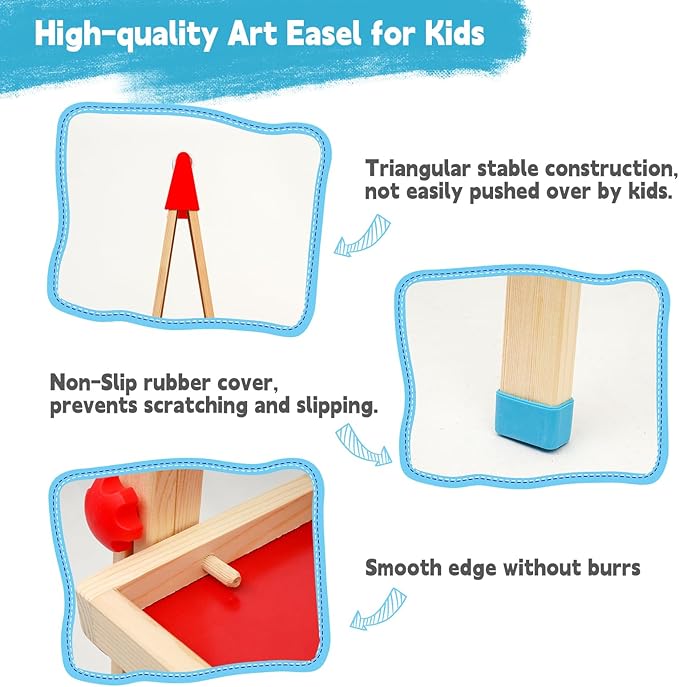 High-quality Art Easel for Kids

Triangular stable construction, not easily pushed over by kids.

Non-Slip rubber cover, prevents scratching and slipping.

Smooth edge without burrs